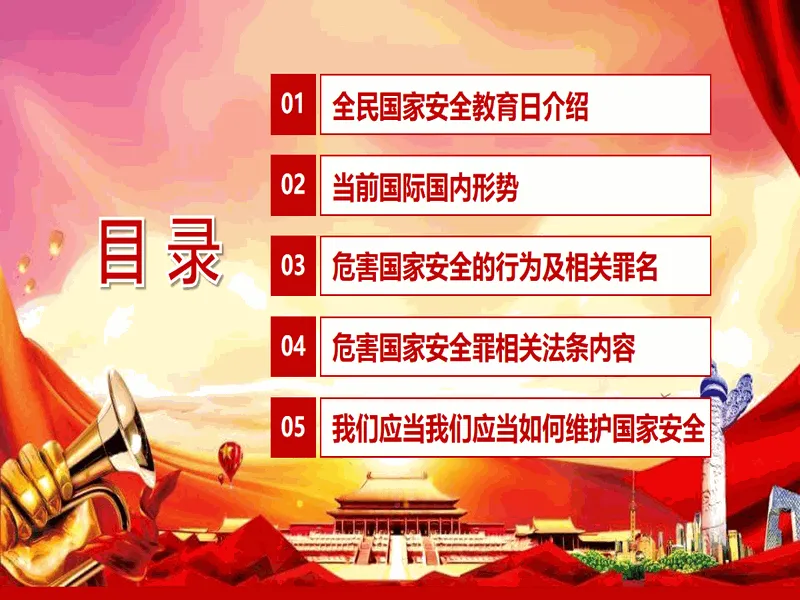 目录

01 全民国家安全教育日介绍

02 当前国际国内形势

03 危害国家安全的行为及相关罪名

04 危害国家安全罪相关法条内容

05 我们应当我们应当如何维护国家安全